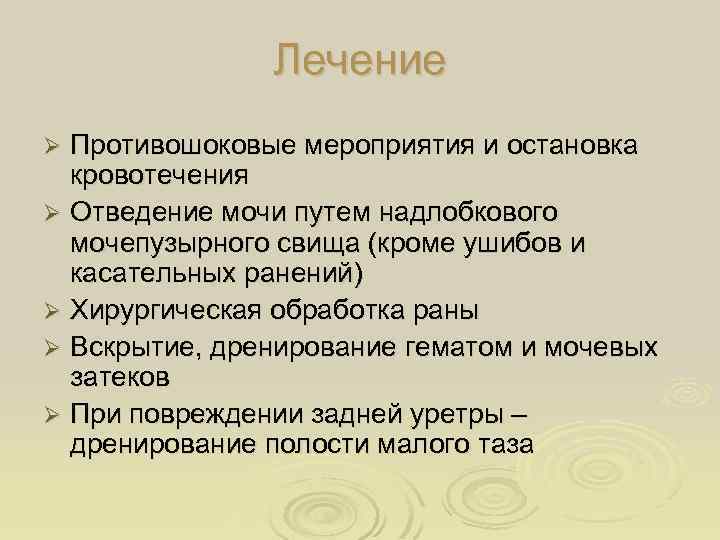 Лечение

➢ Противошоковые мероприятия и остановка кровотечения
➢ Отведение мочи путем надлобкового мочепузырного свища (кроме ушибов и касательных ранений)
➢ Хирургическая обработка раны
➢ Вскрытие, дренирование гематом и мочевых затеков
➢ При повреждении задней уретры – дренирование полости малого таза